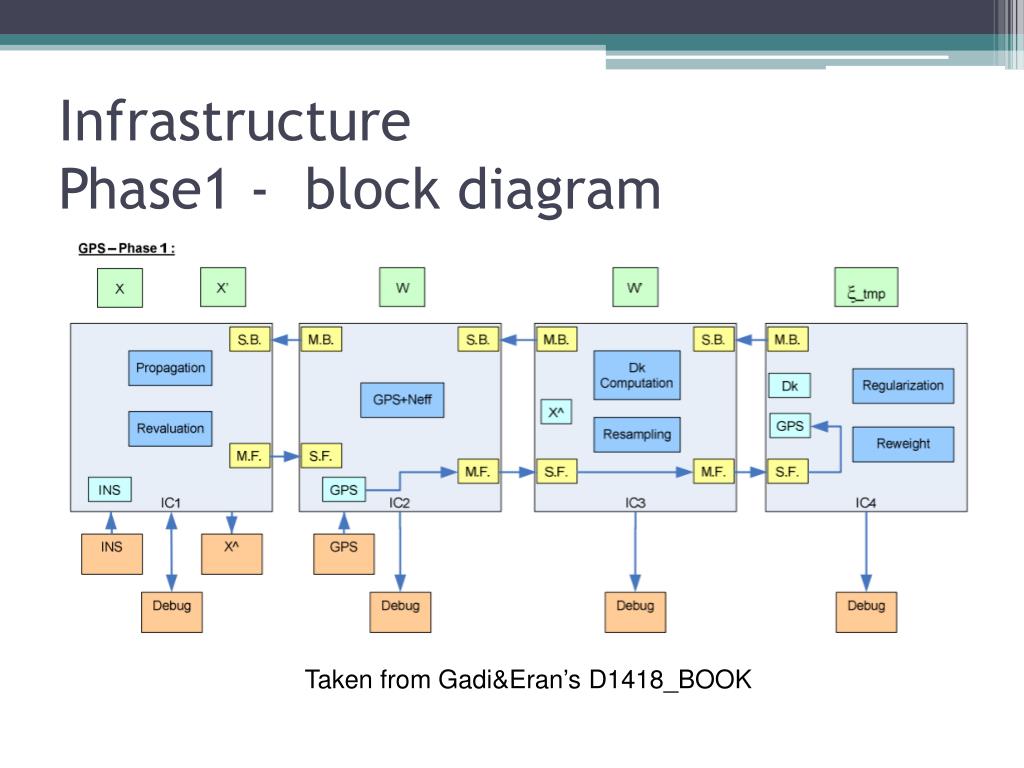 Infrastructure
Phase1 - block diagram

GPS – Phase 1 :

X
X'
W
W'
ξ_tmp

S.B.
Propagation
Revaluation
M.F.
INS
IC1

M.B.
S.B.
GPS+Neff
S.F.
GPS
M.F.
IC2

M.B.
S.B.
Dk Computation
X^
Resampling
S.F.
M.F.
IC3

M.B.
Dk
Regularization
GPS
Reweight
S.F.
IC4

INS
X^
Debug
GPS
Debug
Debug
Debug

Taken from Gadi&Eran's D1418_BOOK